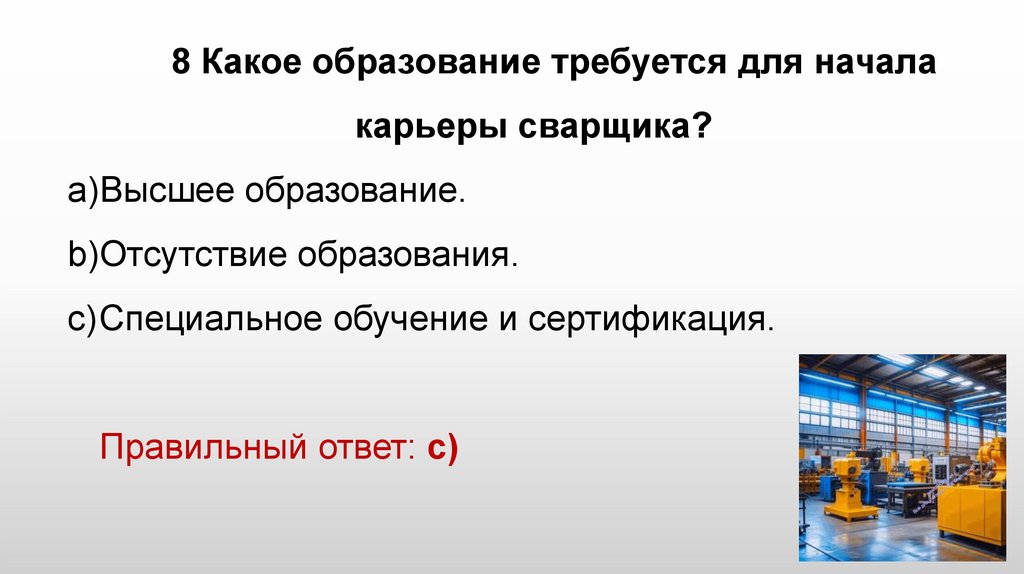 8 Какое образование требуется для начала карьеры сварщика?

a)Высшее образование.

b)Отсутствие образования.

c)Специальное обучение и сертификация.

Правильный ответ: c)